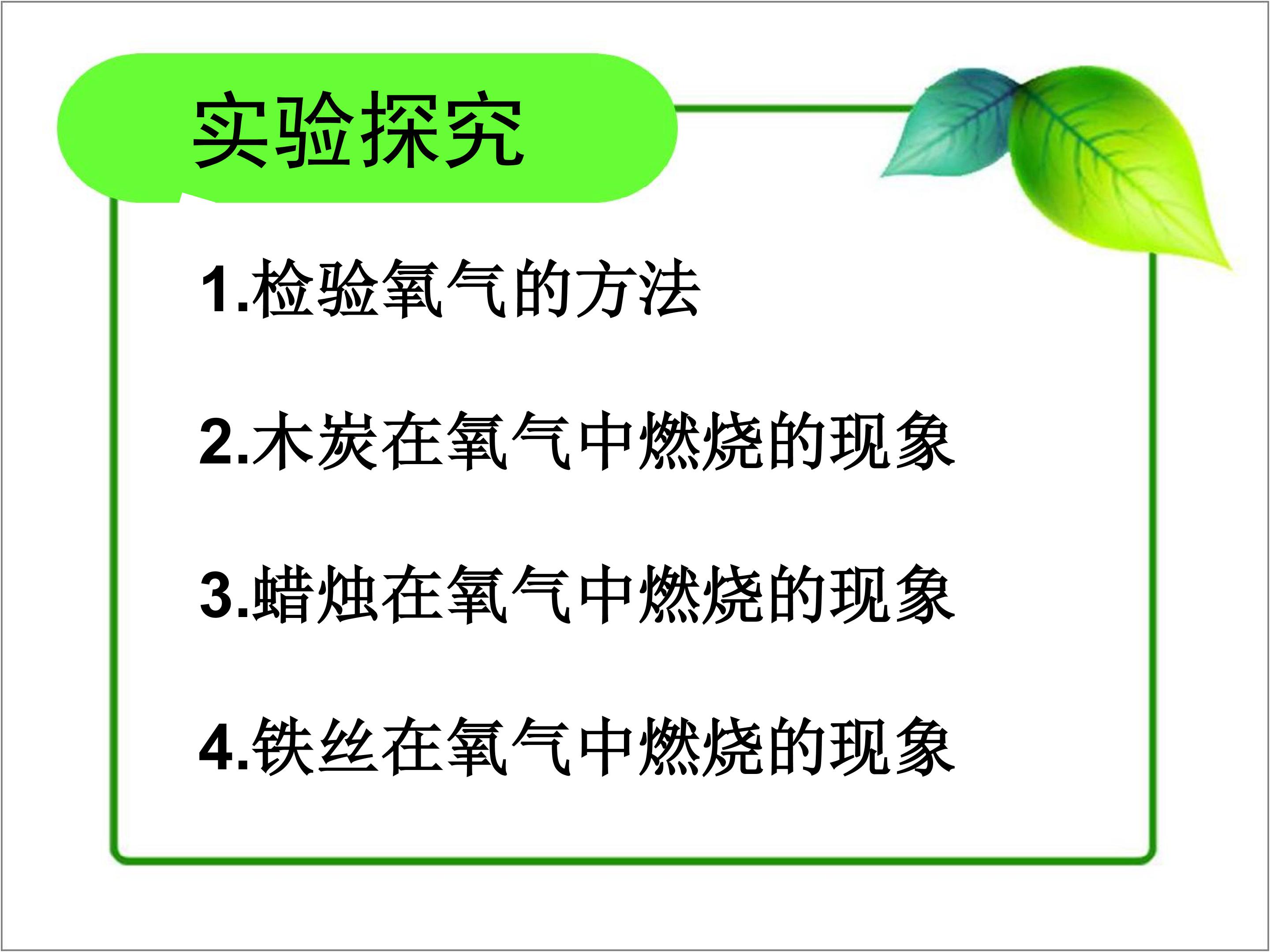 实验探究

1.检验氧气的方法

2.木炭在氧气中燃烧的现象

3.蜡烛在氧气中燃烧的现象

4.铁丝在氧气中燃烧的现象